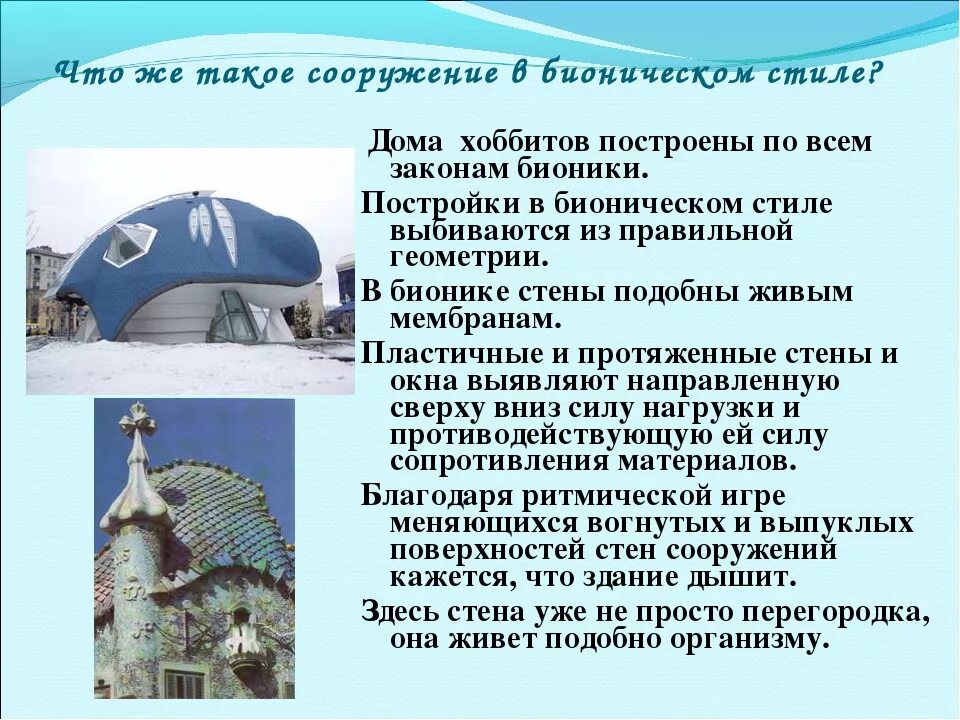 Что же такое сооружение в бионическом стиле?

Дома хоббитов построены по всем законам бионики.

Постройки в бионическом стиле выбиваются из правильной геометрии.

В бионике стены подобны живым мембранам.

Пластичные и протяженные стены и окна выявляют направленную сверху вниз силу нагрузки и противодействующую ей силу сопротивления материалов.

Благодаря ритмической игре меняющихся вогнутых и выпуклых поверхностей стен сооружений кажется, что здание дышит.

Здесь стена уже не просто перегородка, она живет подобно организму.